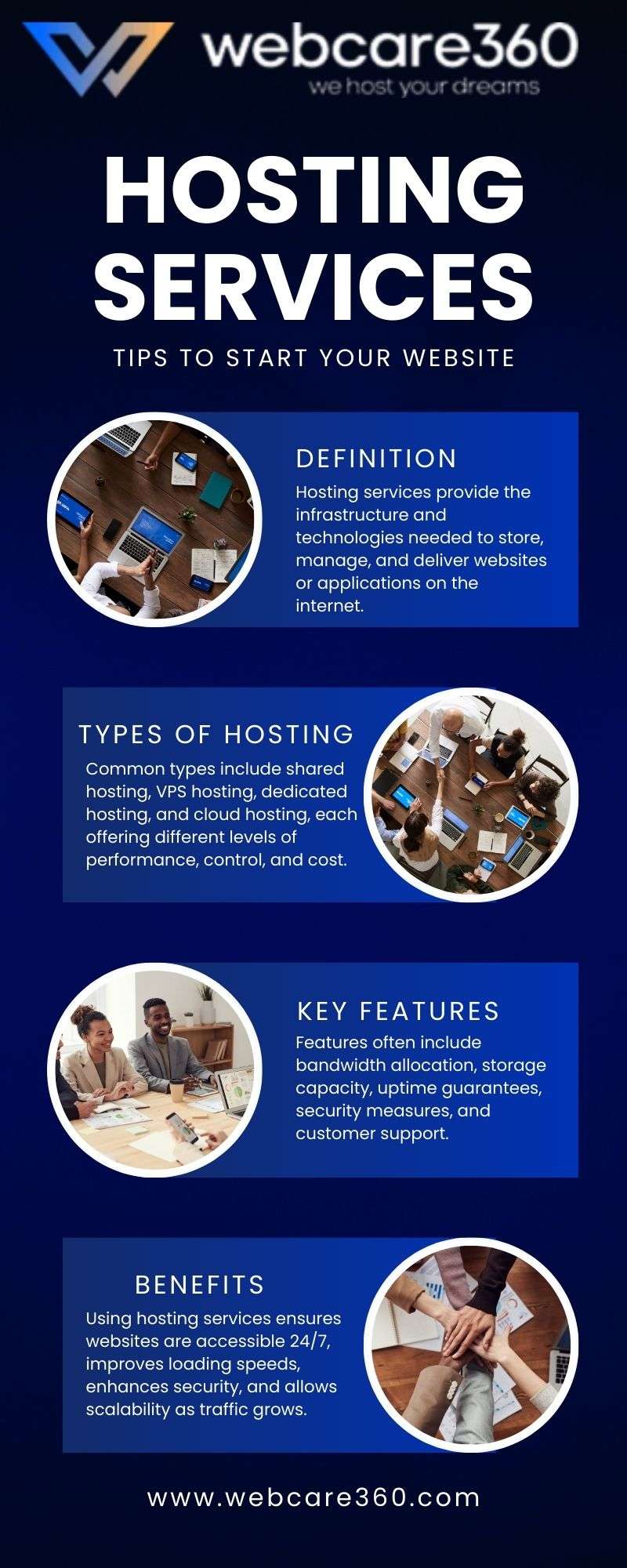 webcare360
we host your dreams

HOSTING SERVICES

TIPS TO START YOUR WEBSITE

DEFINITION
Hosting services provide the infrastructure and technologies needed to store, manage, and deliver websites or applications on the internet.

TYPES OF HOSTING
Common types include shared hosting, VPS hosting, dedicated hosting, and cloud hosting, each offering different levels of performance, control, and cost.

KEY FEATURES
Features often include bandwidth allocation, storage capacity, uptime guarantees, security measures, and customer support.

BENEFITS
Using hosting services ensures websites are accessible 24/7, improves loading speeds, enhances security, and allows scalability as traffic grows.

www.webcare360.com